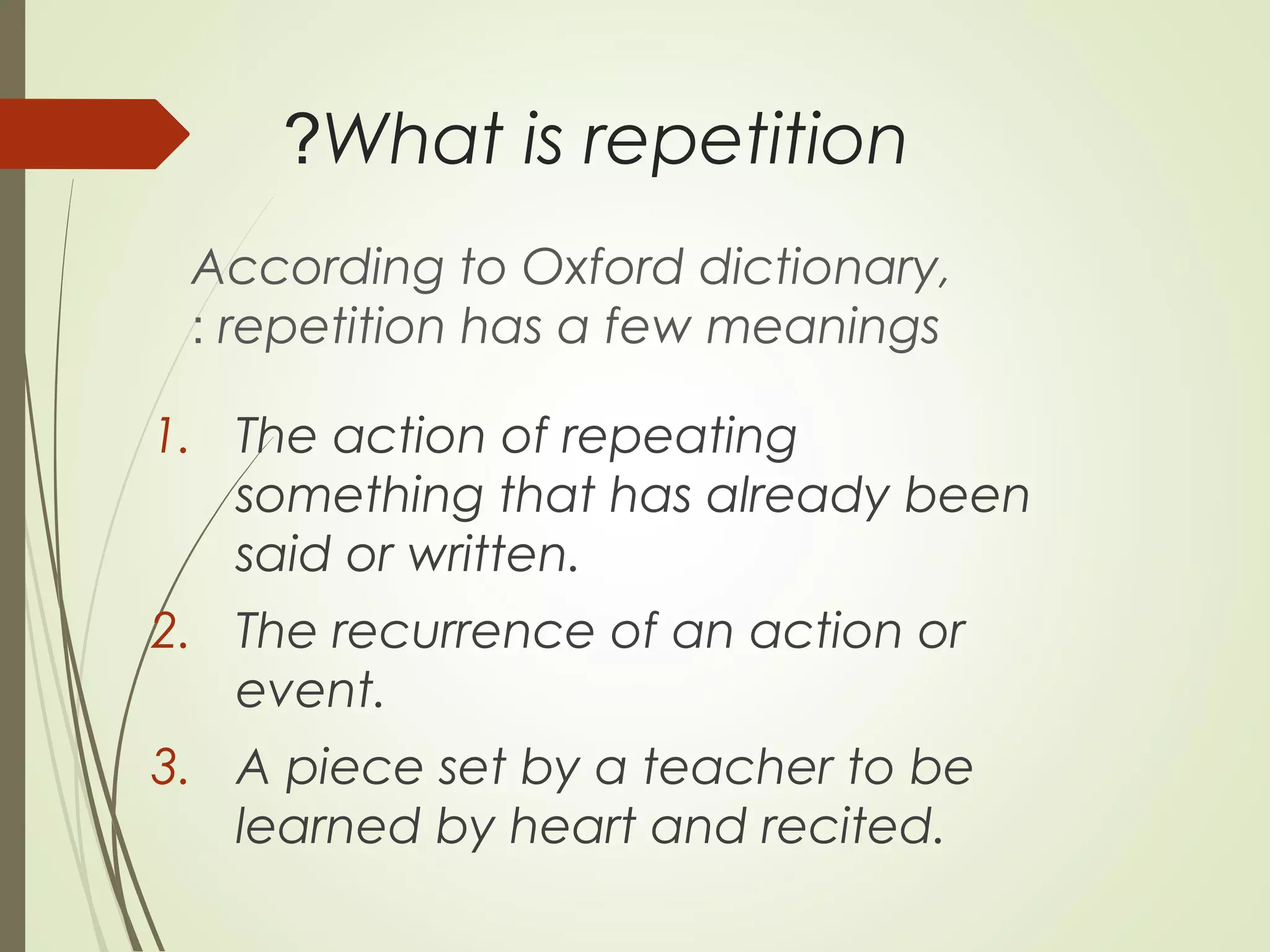 ?What is repetition

According to Oxford dictionary, : repetition has a few meanings

1. The action of repeating something that has already been said or written.
2. The recurrence of an action or event.
3. A piece set by a teacher to be learned by heart and recited.